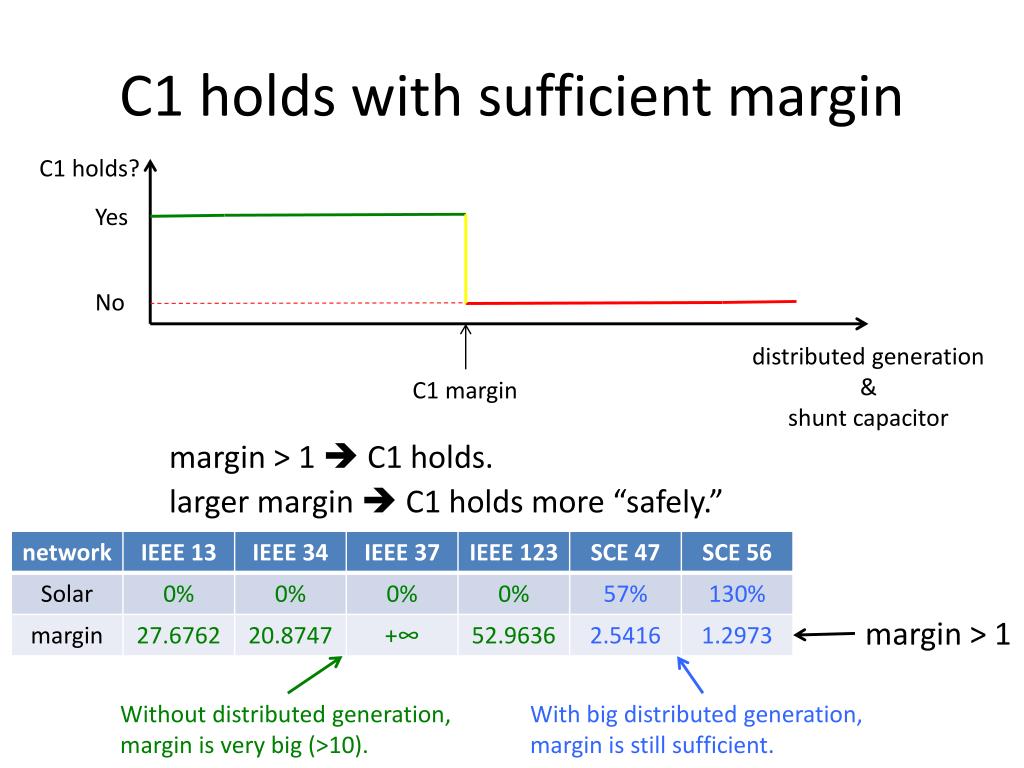 C1 holds with sufficient margin

C1 holds?

Yes

No

C1 margin

distributed generation
&
shunt capacitor

margin > 1 ➔ C1 holds.
larger margin ➔ C1 holds more “safely.”

| network | IEEE 13 | IEEE 34 | IEEE 37 | IEEE 123 | SCE 47 | SCE 56 |
|---|---|---|---|---|---|---|
| Solar | 0% | 0% | 0% | 0% | 57% | 130% |
| margin | 27.6762 | 20.8747 | +∞ | 52.9636 | 2.5416 | 1.2973 |

margin > 1

Without distributed generation, margin is very big (>10).

With big distributed generation, margin is still sufficient.